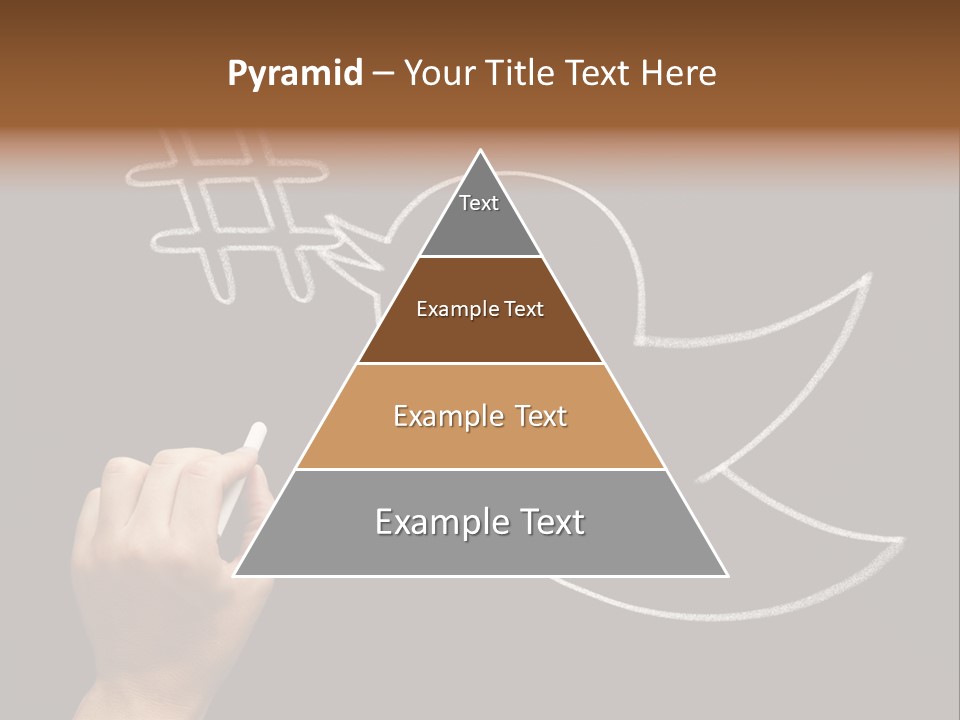 Pyramid – Your Title Text Here

Text

Example Text

Example Text

Example Text